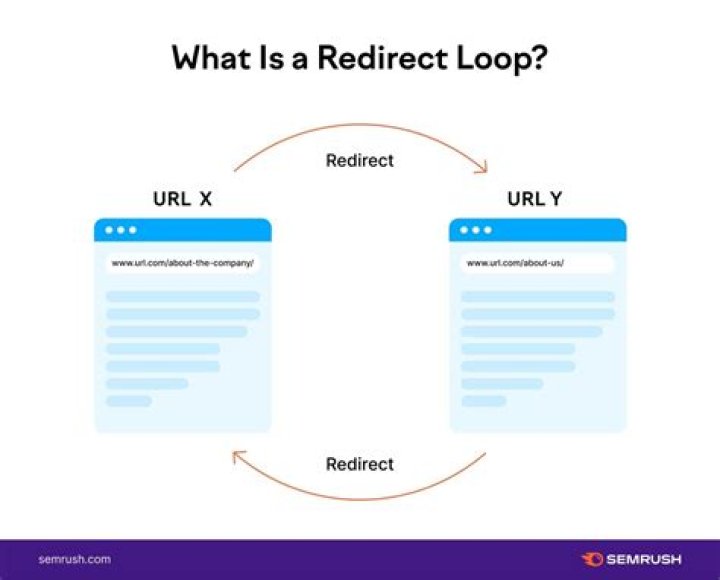 What Is a Redirect Loop?

Redirect

URL X

www.url.com/about-the-company/

URL Y

www.url.com/about-us/

Redirect

semrush.com

SEMRUSH